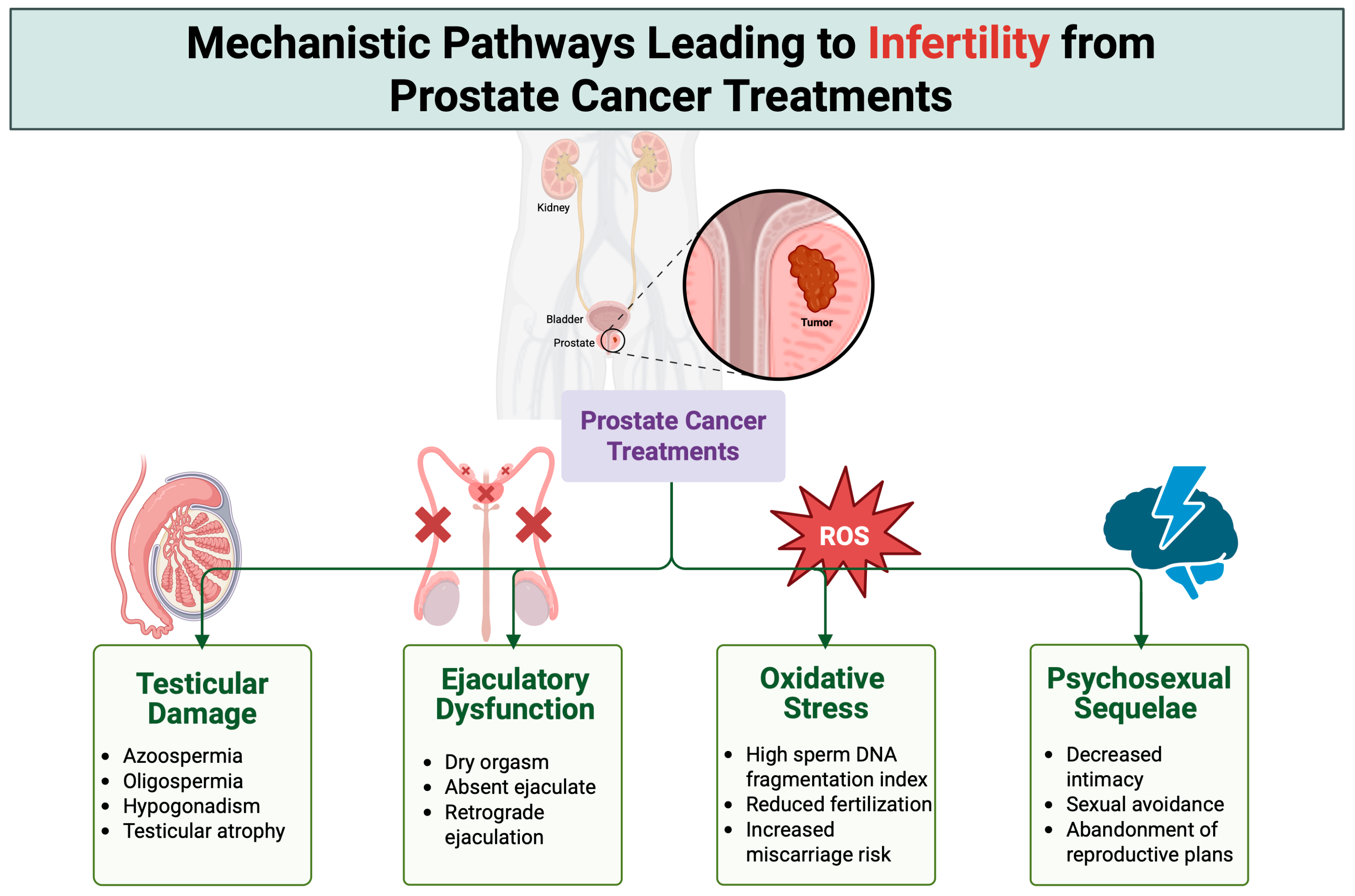 Mechanistic Pathways Leading to Infertility from Prostate Cancer Treatments

Kidney

Bladder

Prostate

Tumor

Prostate Cancer Treatments

ROS

Testicular Damage
- Azoospermia
- Oligospermia
- Hypogonadism
- Testicular atrophy

Ejaculatory Dysfunction
- Dry orgasm
- Absent ejaculate
- Retrograde ejaculation

Oxidative Stress
- High sperm DNA fragmentation index
- Reduced fertilization
- Increased miscarriage risk

Psychosexual Sequelae
- Decreased intimacy
- Sexual avoidance
- Abandonment of reproductive plans